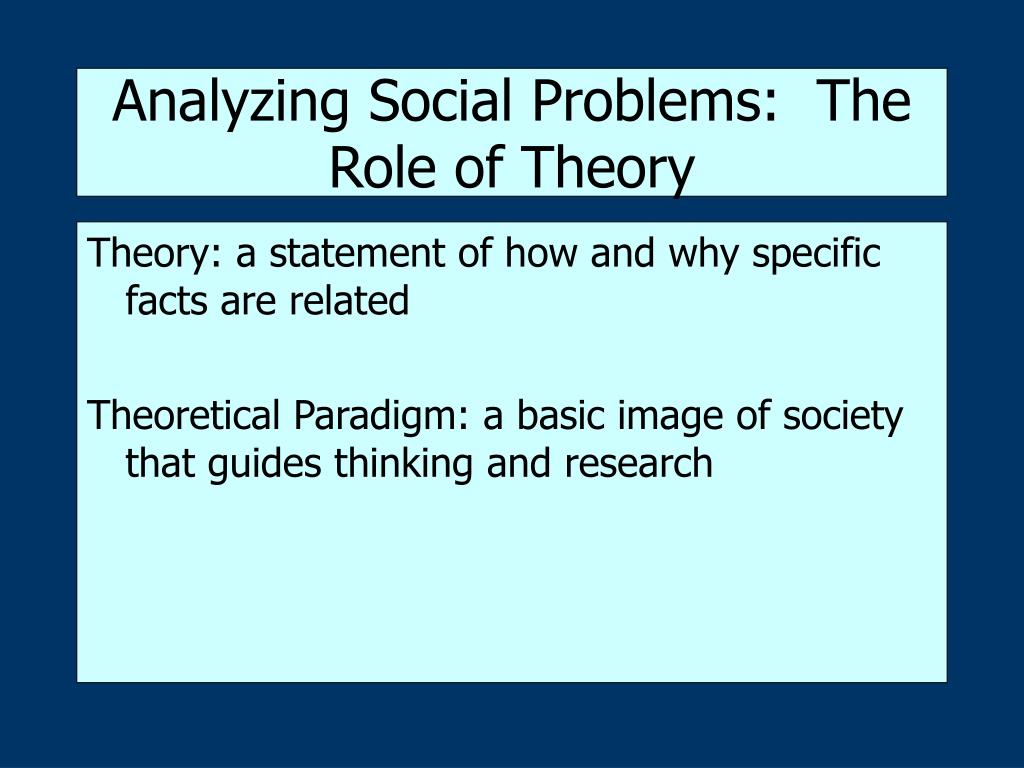 Analyzing Social Problems:  The Role of Theory

Theory: a statement of how and why specific facts are related

Theoretical Paradigm: a basic image of society that guides thinking and research